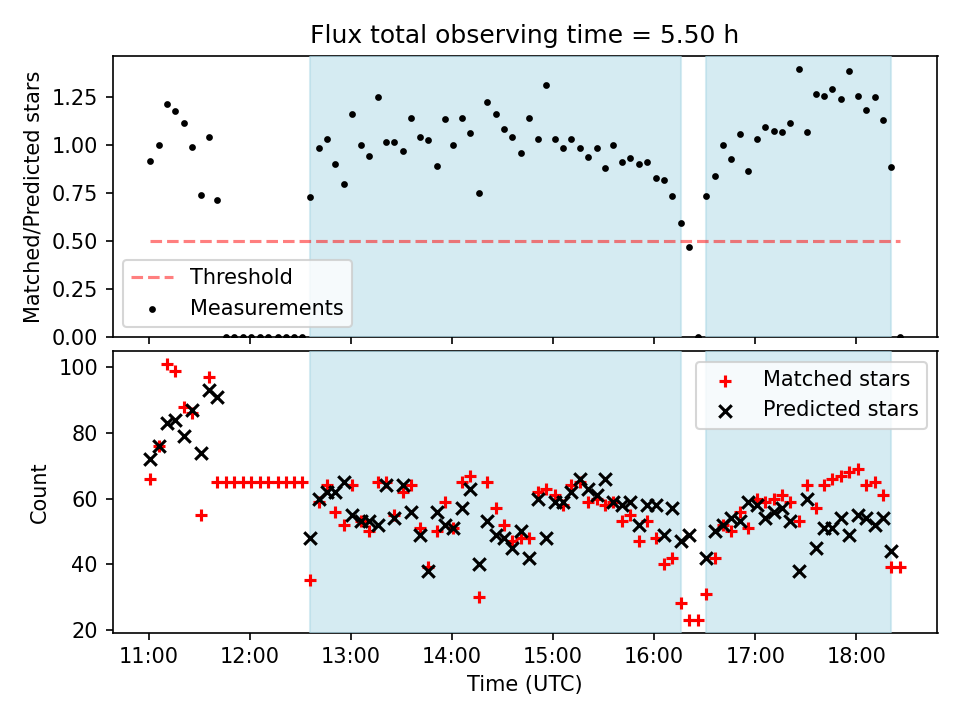 Flux total observing time = 5.50 h

Matched/Predicted stars

1.25
1.00
0.75
0.50
0.25
0.00

Threshold
Measurements

Count

100
80
60
40
20

Matched stars
Predicted stars

11:00 12:00 13:00 14:00 15:00 16:00 17:00 18:00

Time (UTC)